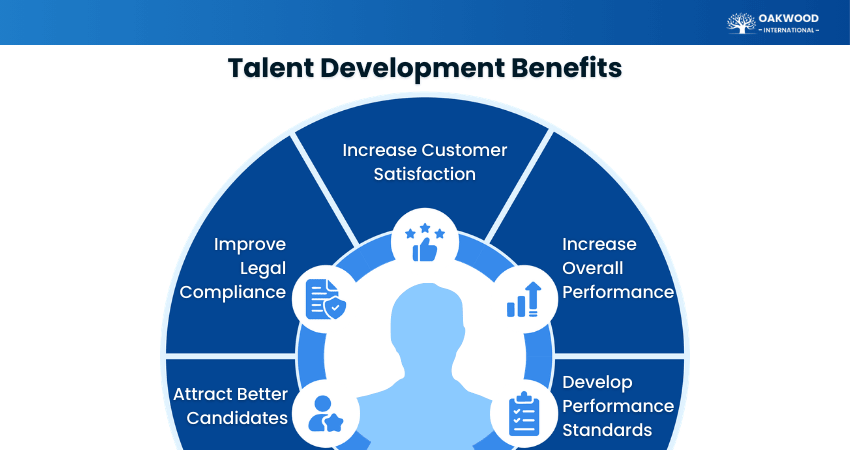 OAKWOOD
– INTERNATIONAL –

Talent Development Benefits

Increase Customer Satisfaction

Improve Legal Compliance

Increase Overall Performance

Attract Better Candidates

Develop Performance Standards